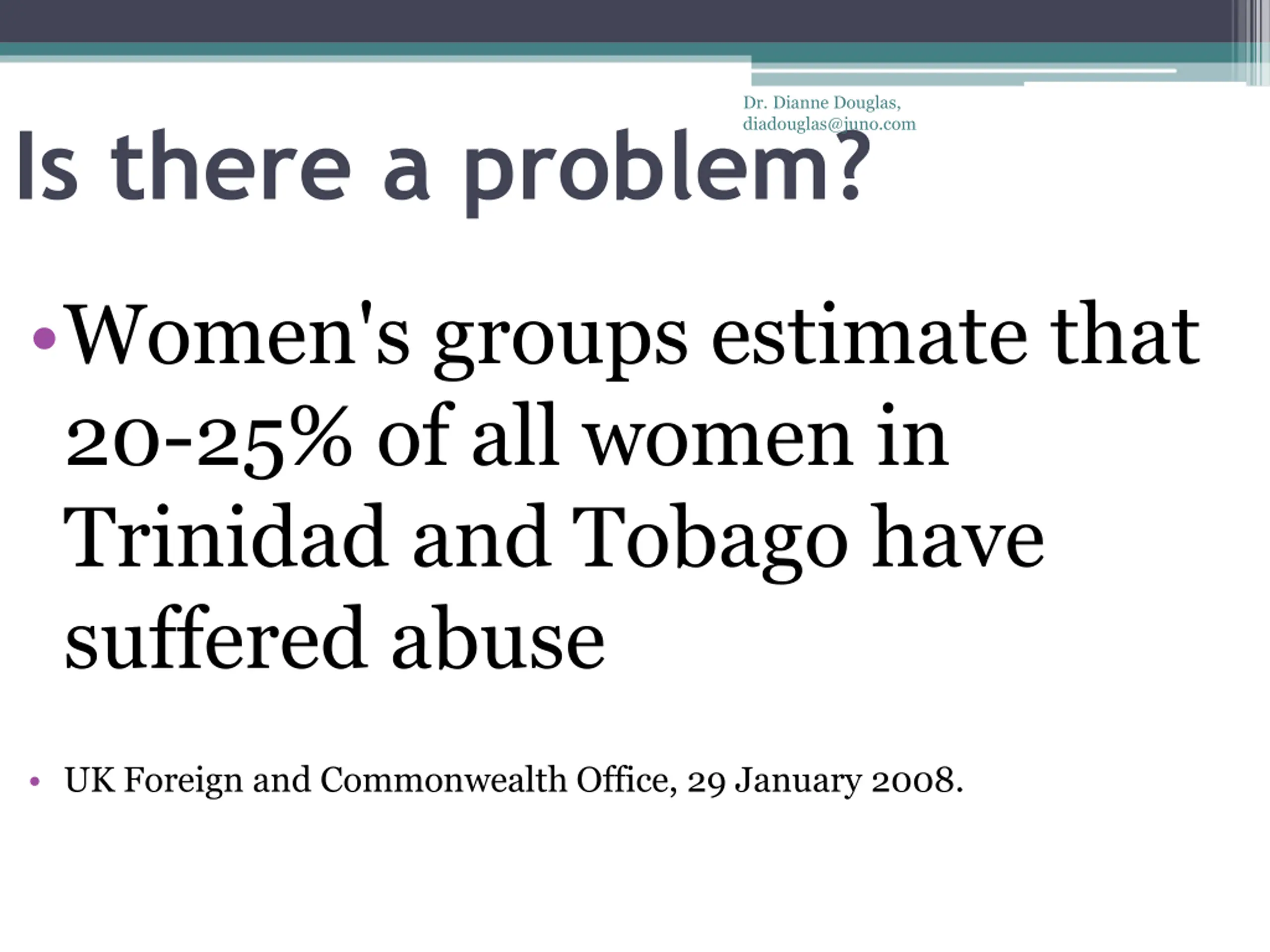 Dr. Dianne Douglas, diadouglas@juno.com

Is there a problem?

• Women's groups estimate that 20-25% of all women in Trinidad and Tobago have suffered abuse

• UK Foreign and Commonwealth Office, 29 January 2008.